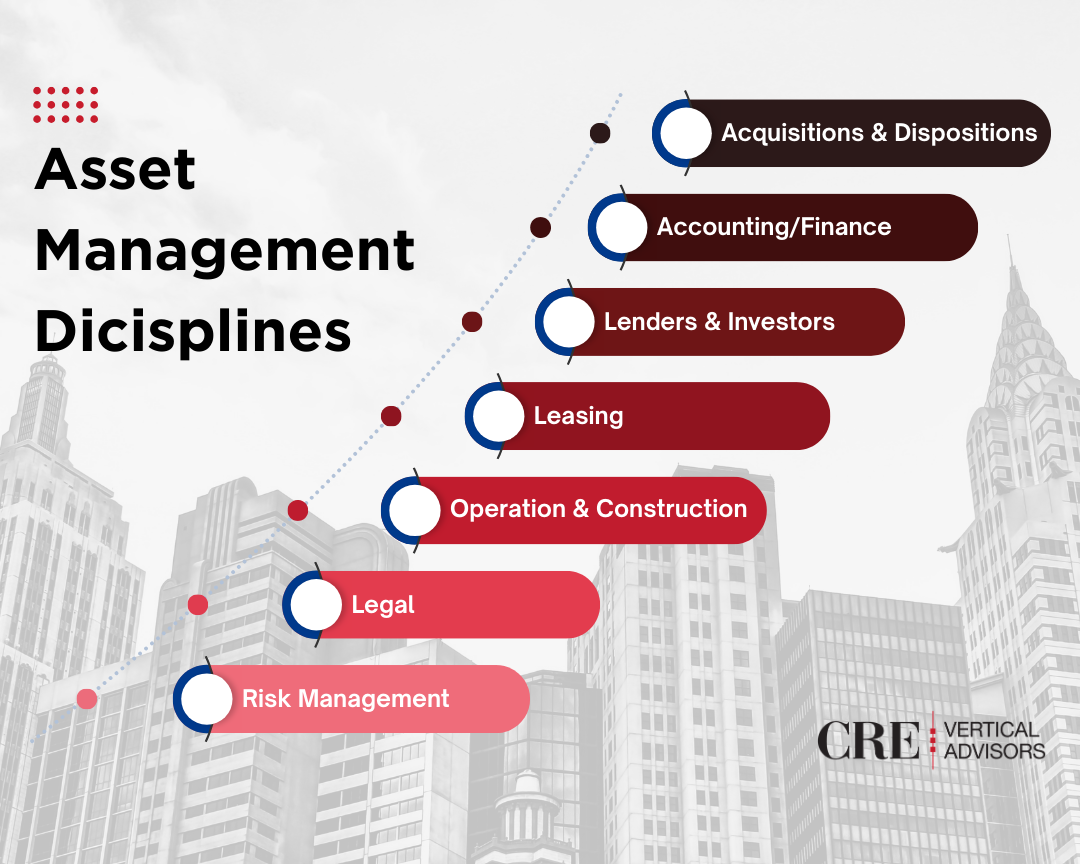 Asset Management Dicisplines

Acquisitions & Dispositions

Accounting/Finance

Lenders & Investors

Leasing

Operation & Construction

Legal

Risk Management

CRE VERTICAL ADVISORS